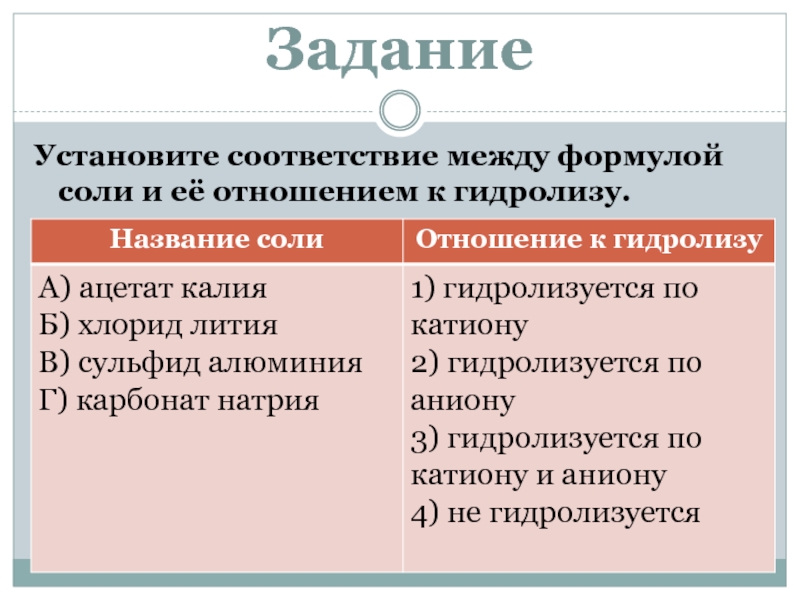 Задание

Установите соответствие между формулой соли и её отношением к гидролизу.

| Название соли | Отношение к гидролизу |
|---|---|
| А) ацетат калия<br>Б) хлорид лития<br>В) сульфид алюминия<br>Г) карбонат натрия | 1) гидролизуется по катиону<br>2) гидролизуется по аниону<br>3) гидролизуется по катиону и аниону<br>4) не гидролизуется |